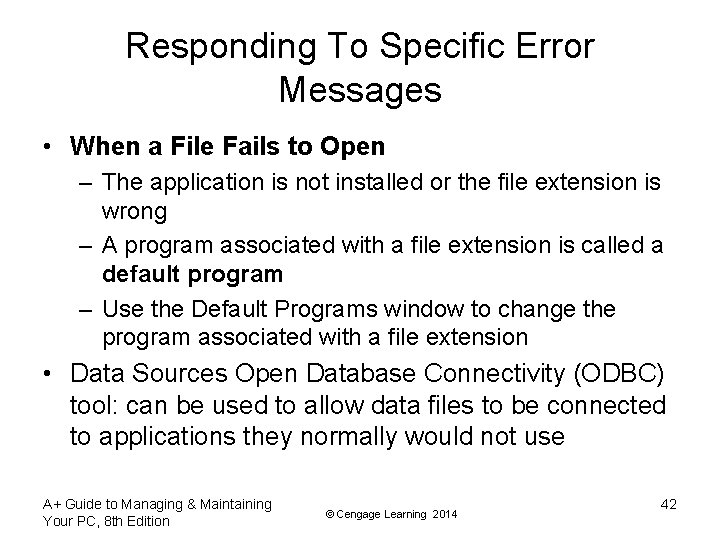 Responding To Specific Error Messages

• When a File Fails to Open
– The application is not installed or the file extension is wrong
– A program associated with a file extension is called a default program
– Use the Default Programs window to change the program associated with a file extension
• Data Sources Open Database Connectivity (ODBC) tool: can be used to allow data files to be connected to applications they normally would not use

A+ Guide to Managing & Maintaining Your PC, 8th Edition

© Cengage Learning 2014

42